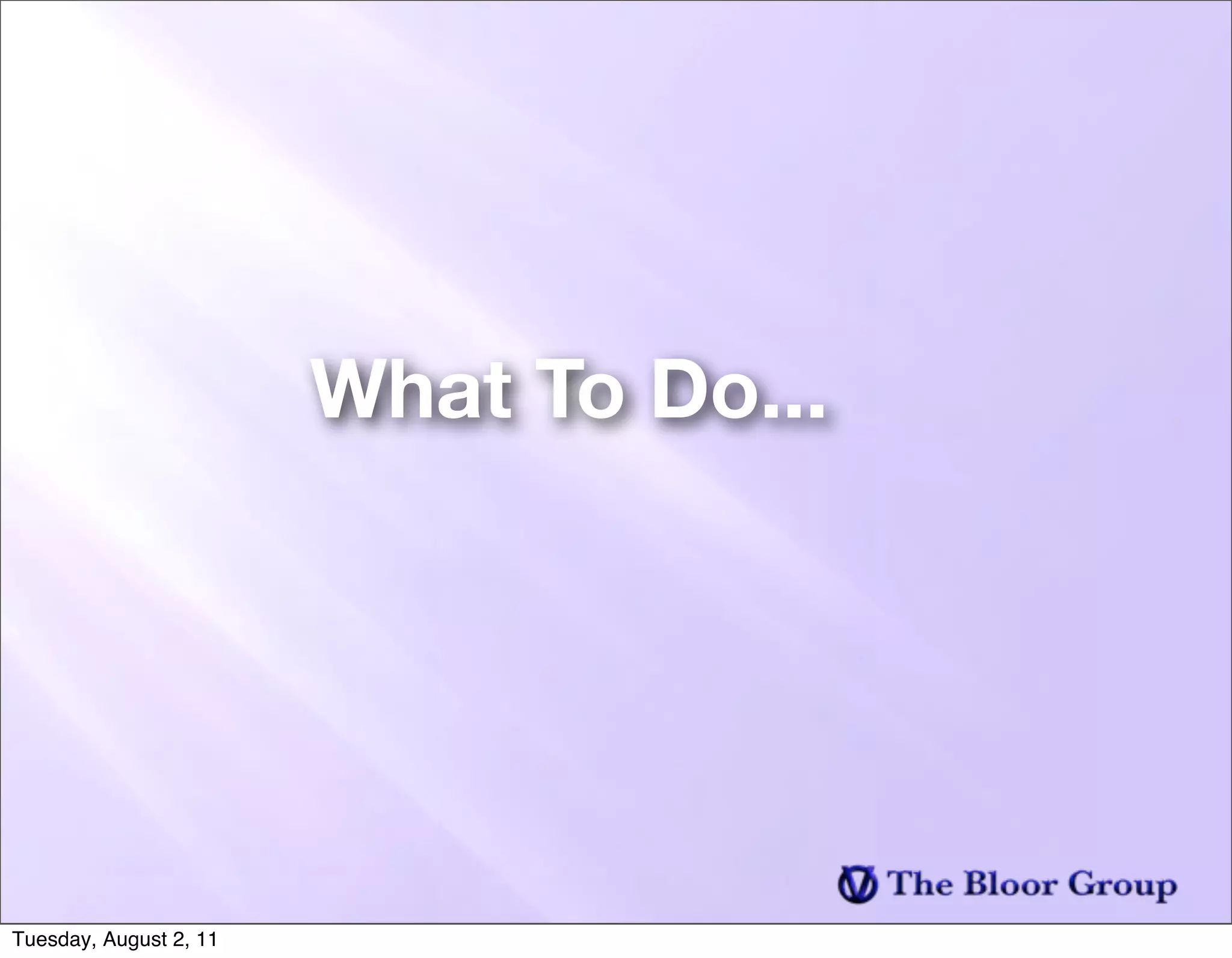 What To Do...

The Bloor Group

Tuesday, August 2, 11